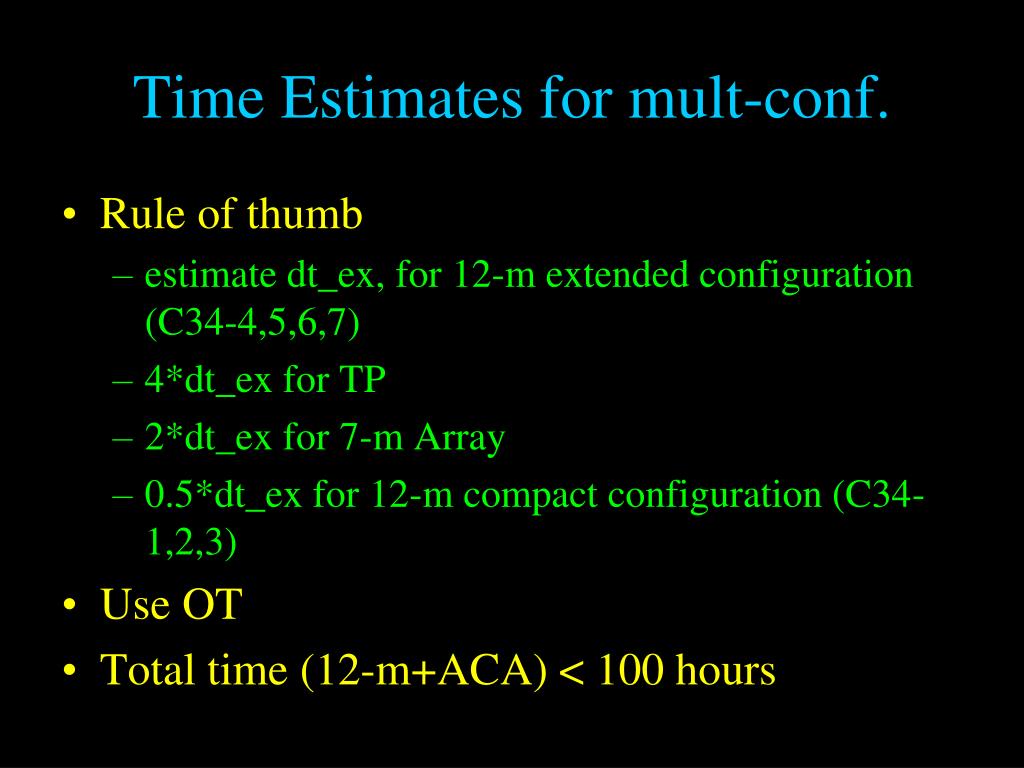 Time Estimates for mult-conf.

• Rule of thumb
– estimate dt_ex, for 12-m extended configuration (C34-4,5,6,7)
– 4*dt_ex for TP
– 2*dt_ex for 7-m Array
– 0.5*dt_ex for 12-m compact configuration (C34-1,2,3)
• Use OT
• Total time (12-m+ACA) < 100 hours